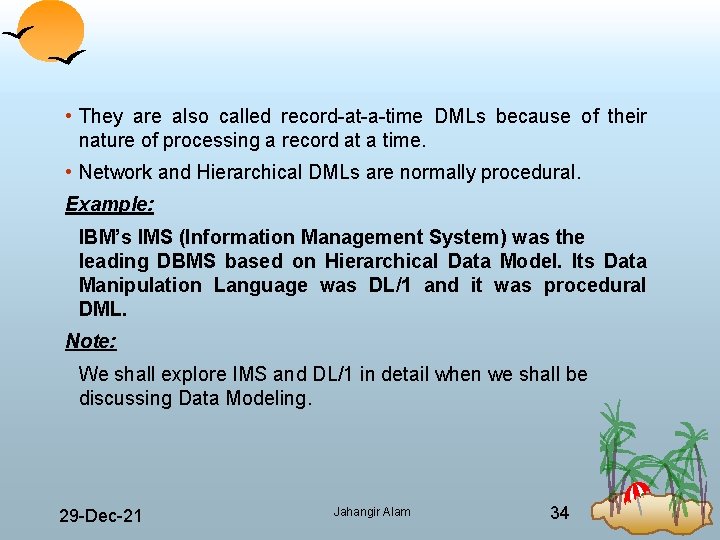 • They are also called record-at-a-time DMLs because of their nature of processing a record at a time.

• Network and Hierarchical DMLs are normally procedural.

Example:

IBM's IMS (Information Management System) was the leading DBMS based on Hierarchical Data Model. Its Data Manipulation Language was DL/1 and it was procedural DML.

Note:

We shall explore IMS and DL/1 in detail when we shall be discussing Data Modeling.

29-Dec-21

Jahangir Alam

34